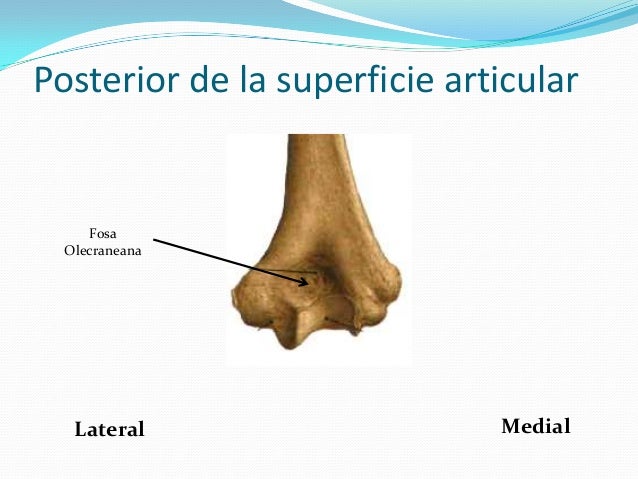 Posterior de la superficie articular

Fosa Olecraneana

Lateral

Medial